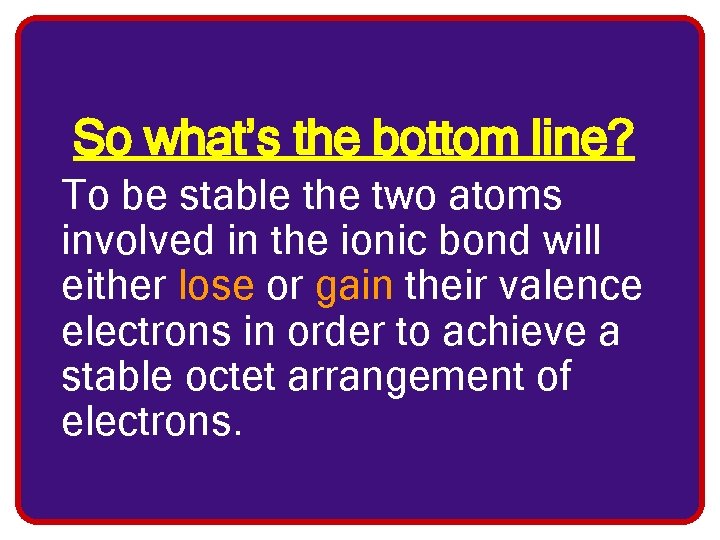 So what's the bottom line?

To be stable the two atoms involved in the ionic bond will either lose or gain their valence electrons in order to achieve a stable octet arrangement of electrons.